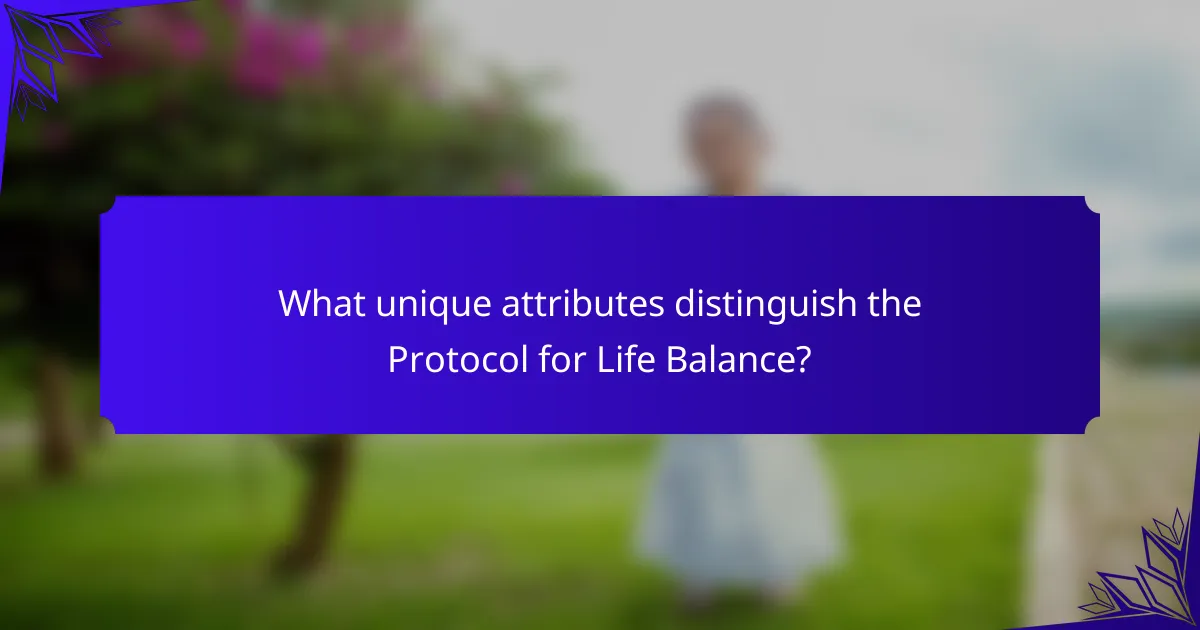 What unique attributes distinguish the Protocol for Life Balance?